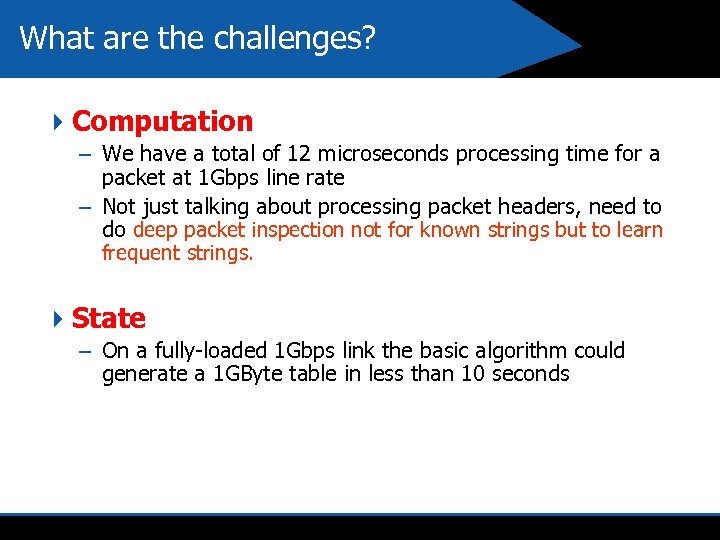 What are the challenges?

Computation

– We have a total of 12 microseconds processing time for a packet at 1Gbps line rate

– Not just talking about processing packet headers, need to do deep packet inspection not for known strings but to learn frequent strings.

State

– On a fully-loaded 1Gbps link the basic algorithm could generate a 1GByte table in less than 10 seconds